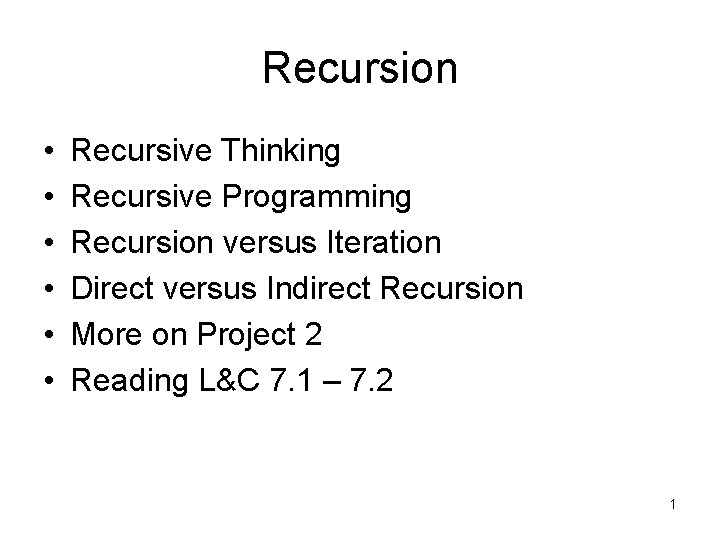 Recursion

• Recursive Thinking
• Recursive Programming
• Recursion versus Iteration
• Direct versus Indirect Recursion
• More on Project 2
• Reading L&C 7.1 – 7.2

1